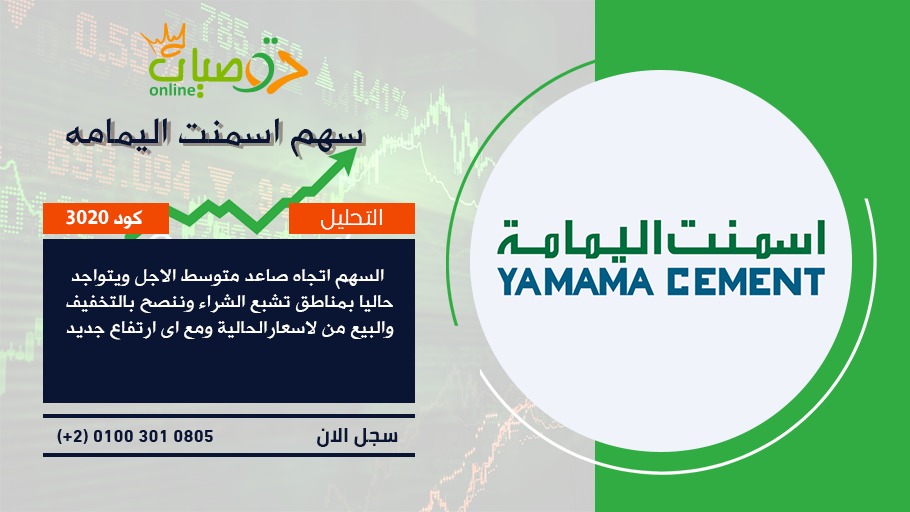 توصيات
online

سهم اسمنت اليمامه

التحليل

كود 3020

السهم اتجاه صاعد متوسط الاجل ويتواجد حاليا بمناطق تشبع الشراء وننصح بالتخفيف والبيع من لاسعارالحالية ومع اى ارتفاع جديد

سجل الان

(+2) 0100 301 0805

اسمنت اليمامة
YAMAMA CEMENT